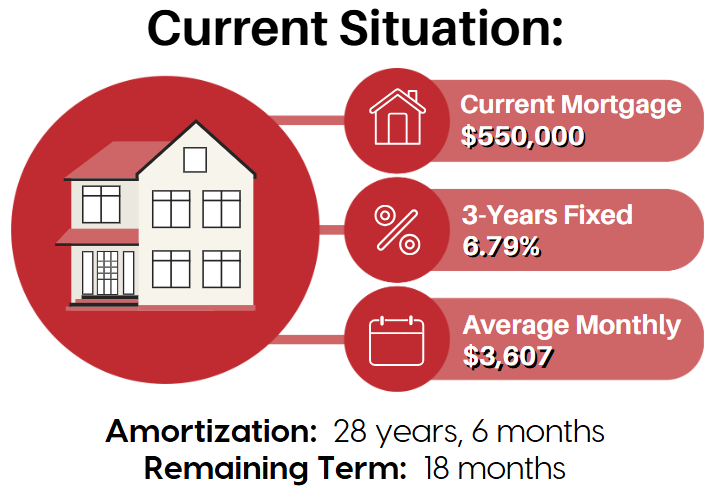 Current Situation:

Current Mortgage
$550,000

3-Years Fixed
6.79%

Average Monthly
$3,607

Amortization: 28 years, 6 months
Remaining Term: 18 months